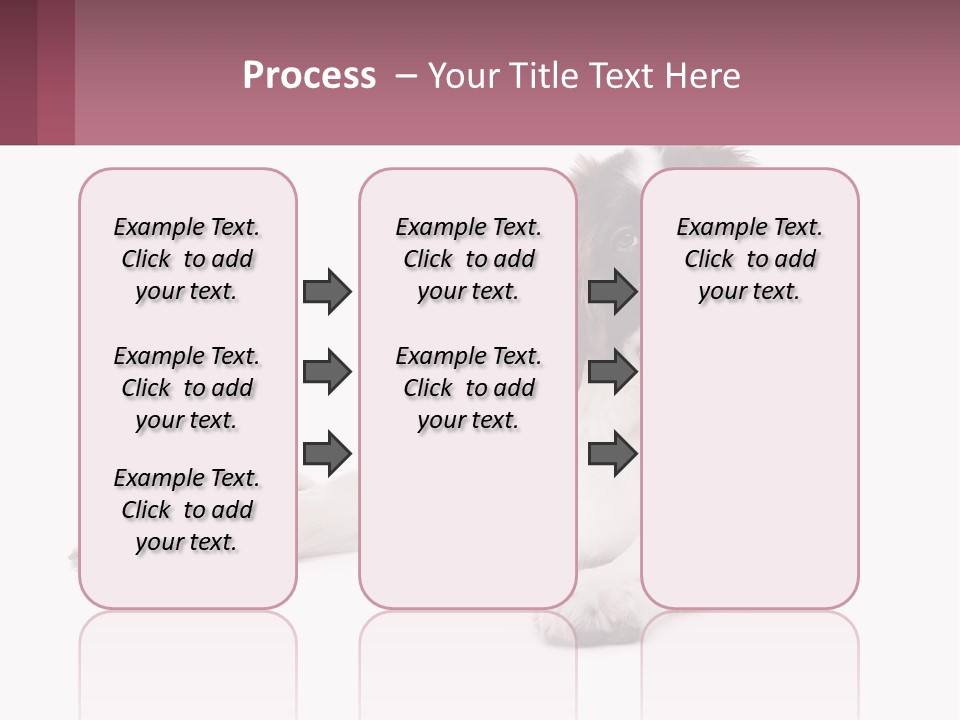 Process – Your Title Text Here

Example Text. Click to add your text.

Example Text. Click to add your text.

Example Text. Click to add your text.

Example Text. Click to add your text.

Example Text. Click to add your text.

Example Text. Click to add your text.